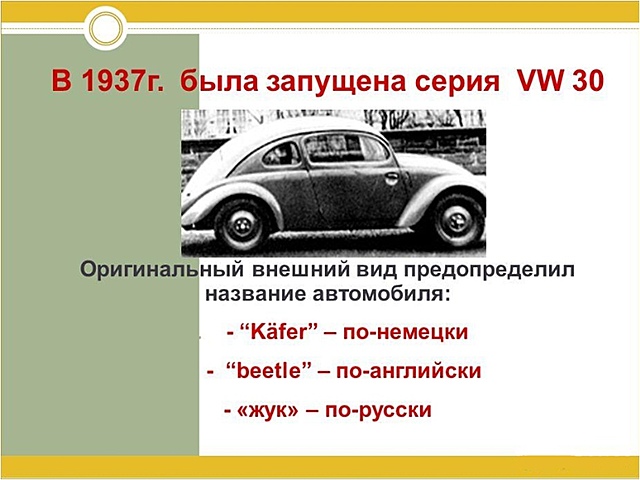 В 1937г. была запущена серия VW 30

Оригинальный внешний вид предопределил название автомобиля:

- “Käfer” – по-немецки

- “beetle” – по-английски

- «жук» – по-русски